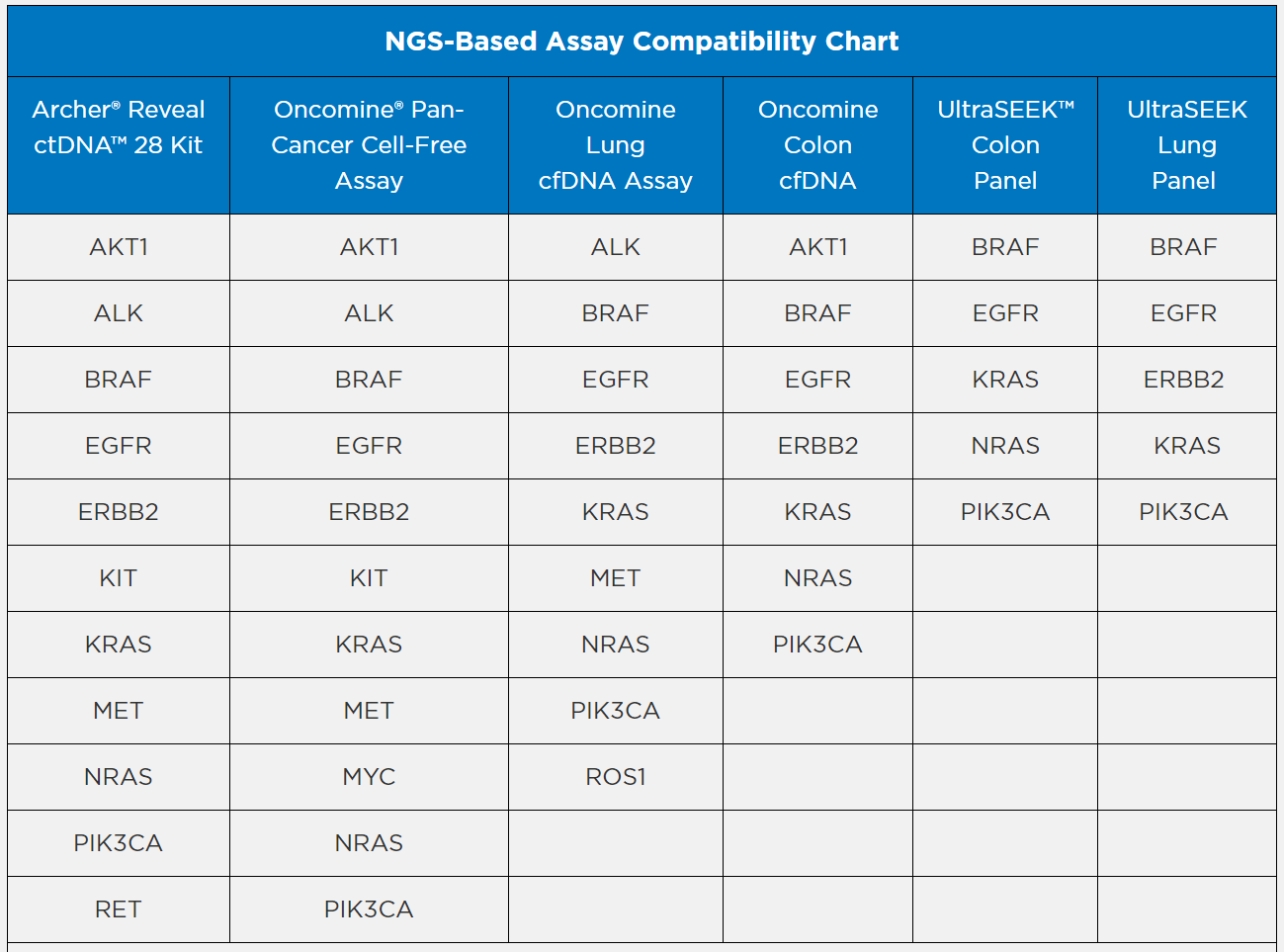 NGS-Based Assay Compatibility Chart

| Archer® Reveal ctDNA™ 28 Kit | Oncomine® Pan-Cancer Cell-Free Assay | Oncomine Lung cfDNA Assay | Oncomine Colon cfDNA | UltraSEEK™ Colon Panel | UltraSEEK Lung Panel |
|---|---|---|---|---|---|
| AKT1 | AKT1 | ALK | AKT1 | BRAF | BRAF |
| ALK | ALK | BRAF | BRAF | EGFR | EGFR |
| BRAF | BRAF | EGFR | EGFR | KRAS | ERBB2 |
| EGFR | EGFR | ERBB2 | ERBB2 | NRAS | KRAS |
| ERBB2 | ERBB2 | KRAS | KRAS | PIK3CA | PIK3CA |
| KIT | KIT | MET | NRAS | | |
| KRAS | KRAS | NRAS | PIK3CA | | |
| MET | MET | PIK3CA | | | |
| NRAS | MYC | ROS1 | | | |
| PIK3CA | NRAS | | | | |
| RET | PIK3CA | | | | |